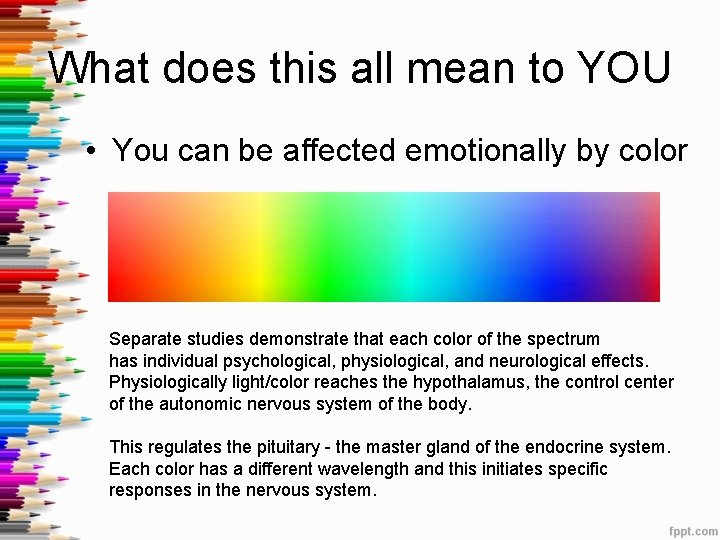 What does this all mean to YOU

• You can be affected emotionally by color

Separate studies demonstrate that each color of the spectrum has individual psychological, physiological, and neurological effects. Physiologically light/color reaches the hypothalamus, the control center of the autonomic nervous system of the body.

This regulates the pituitary - the master gland of the endocrine system. Each color has a different wavelength and this initiates specific responses in the nervous system.

fppt.com